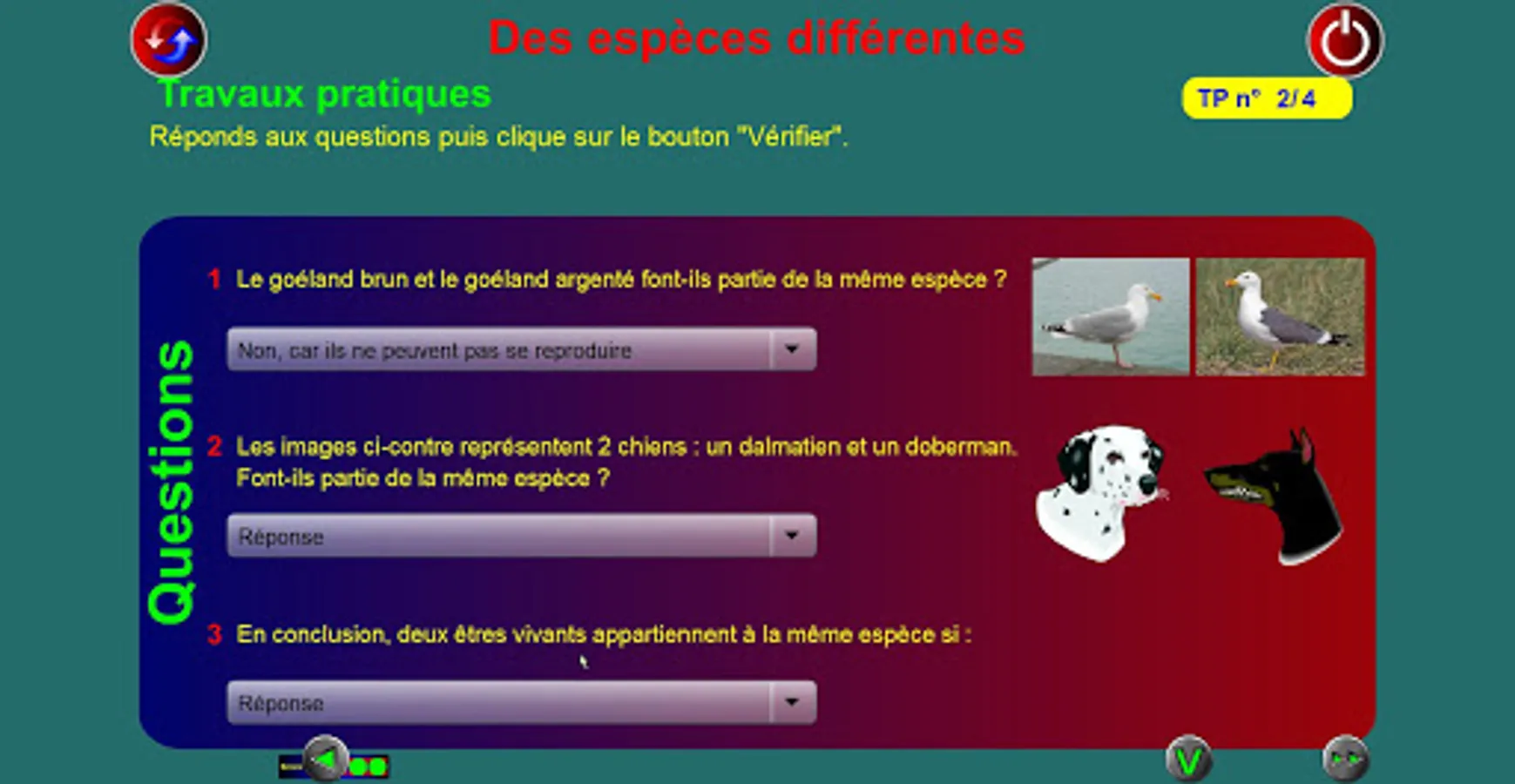 Des espèces différentes

Travaux pratiques

TP n° 2/4

Réponds aux questions puis clique sur le bouton "Vérifier".

Questions

1 Le goéland brun et le goéland argenté font-ils partie de la même espèce ?

Non, car ils ne peuvent pas se reproduire

2 Les images ci-contre représentent 2 chiens : un dalmatien et un doberman. Font-ils partie de la même espèce ?

Réponse

3 En conclusion, deux êtres vivants appartiennent à la même espèce si :

Réponse

V